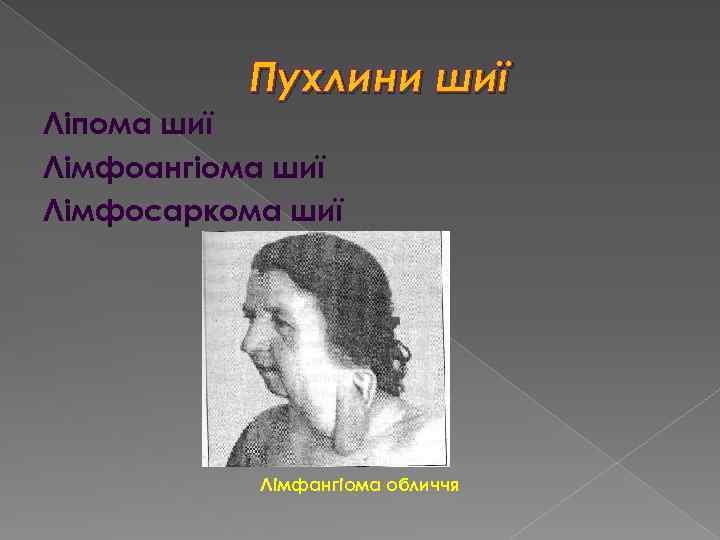 Пухлини шиї

Ліпома шиї

Лімфоангіома шиї

Лімфосаркома шиї

Лімфангіома обличчя